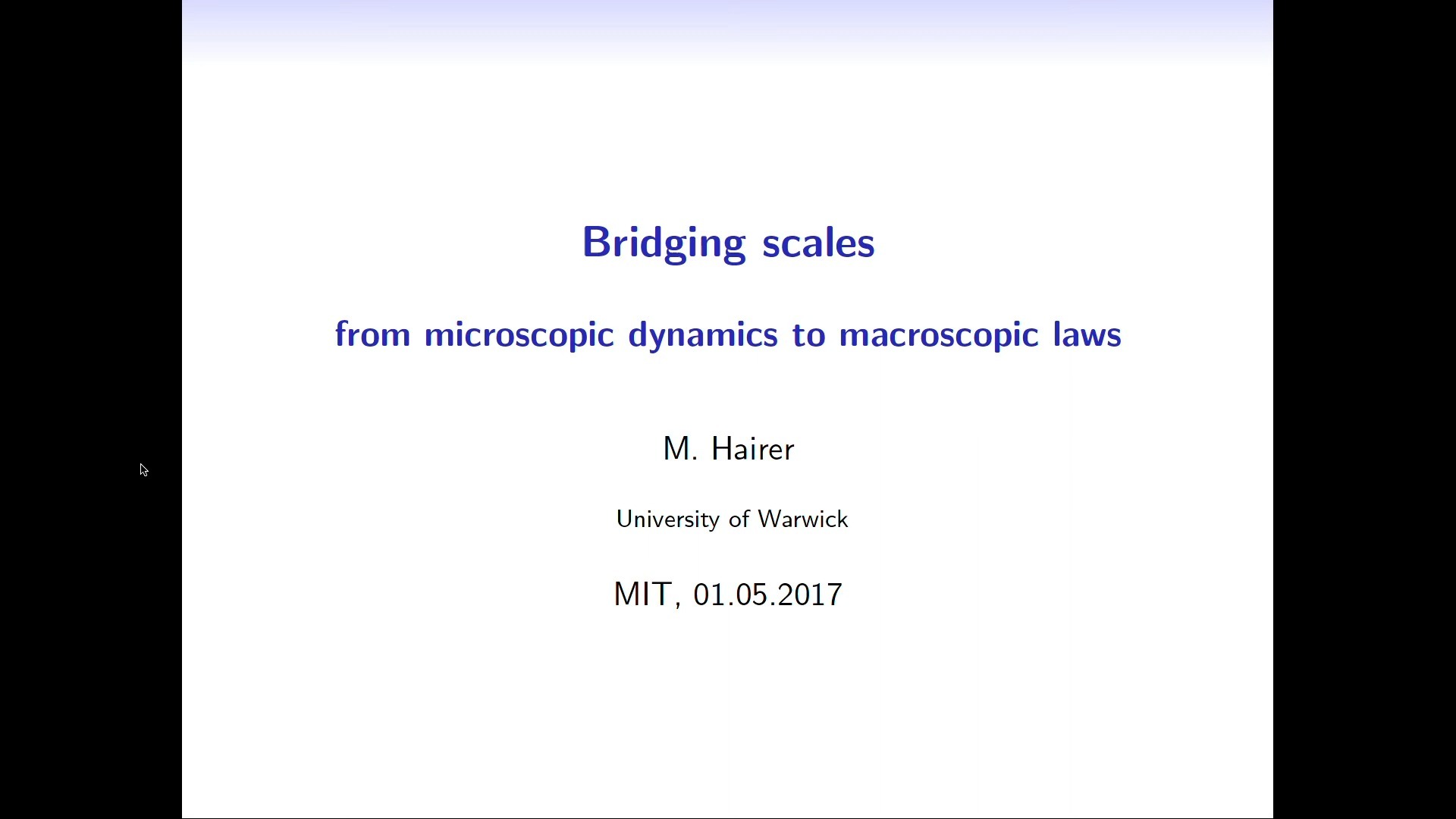 Bridging scales

from microscopic dynamics to macroscopic laws

M. Hairer

University of Warwick

MIT, 01.05.2017